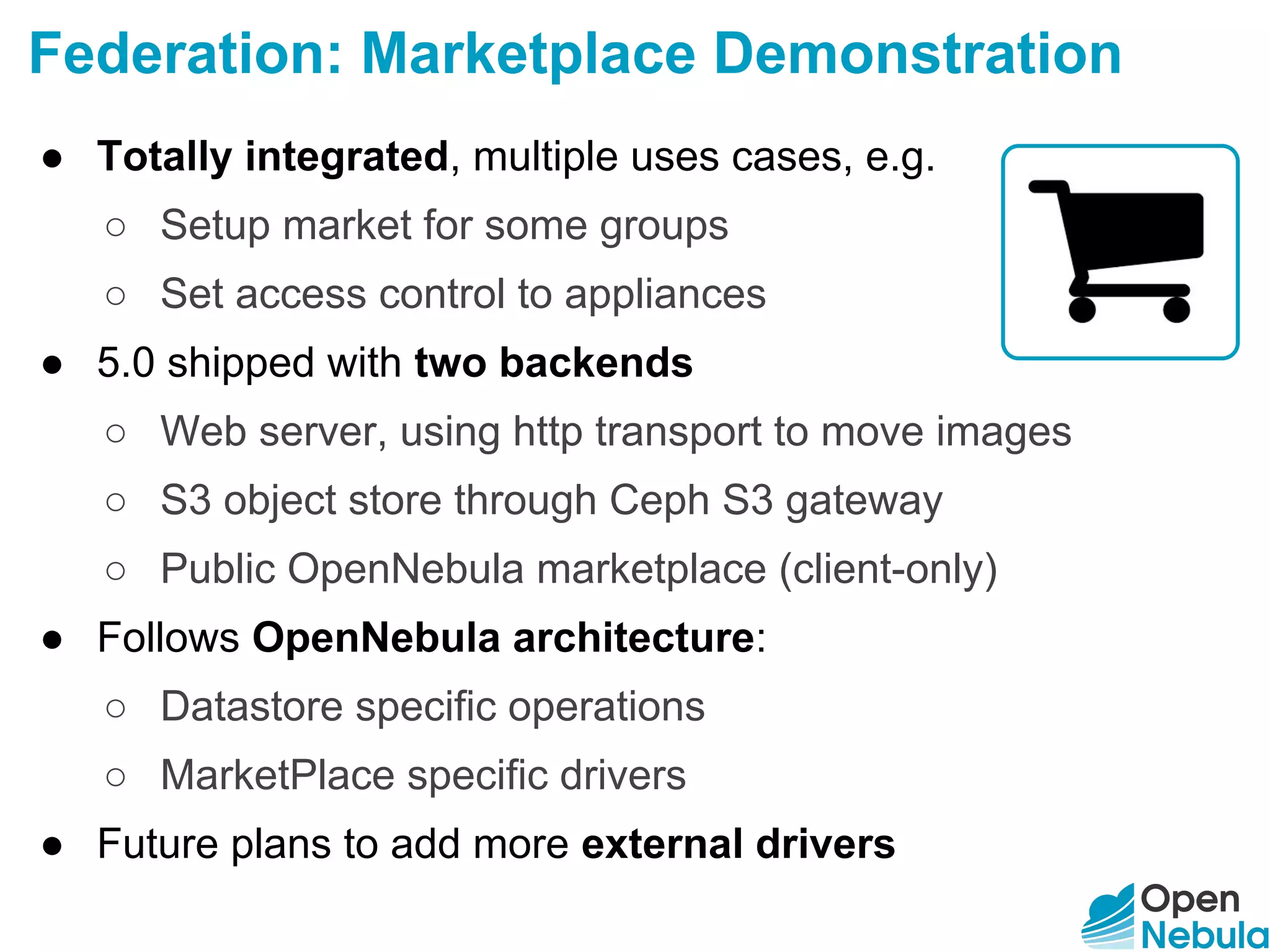 Federation: Marketplace Demonstration

● Totally integrated, multiple uses cases, e.g.
○ Setup market for some groups
○ Set access control to appliances
● 5.0 shipped with two backends
○ Web server, using http transport to move images
○ S3 object store through Ceph S3 gateway
○ Public OpenNebula marketplace (client-only)
● Follows OpenNebula architecture:
○ Datastore specific operations
○ MarketPlace specific drivers
● Future plans to add more external drivers

Open Nebula